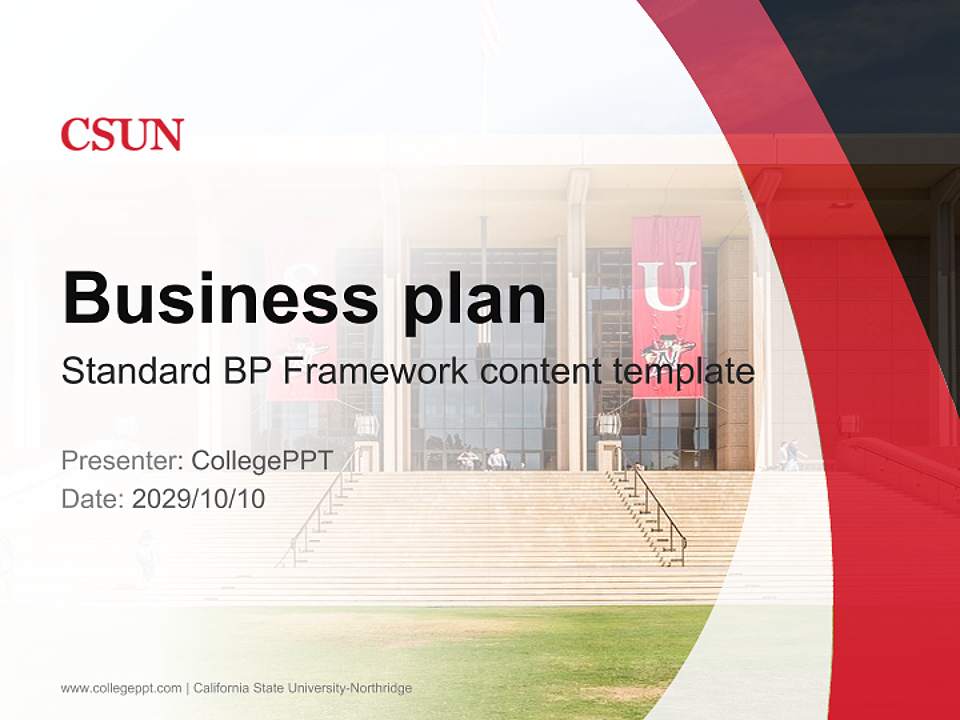 CSUN

Business plan

Standard BP Framework content template

Presenter: CollegePPT
Date: 2029/10/10

www.collegeppt.com | California State University-Northridge